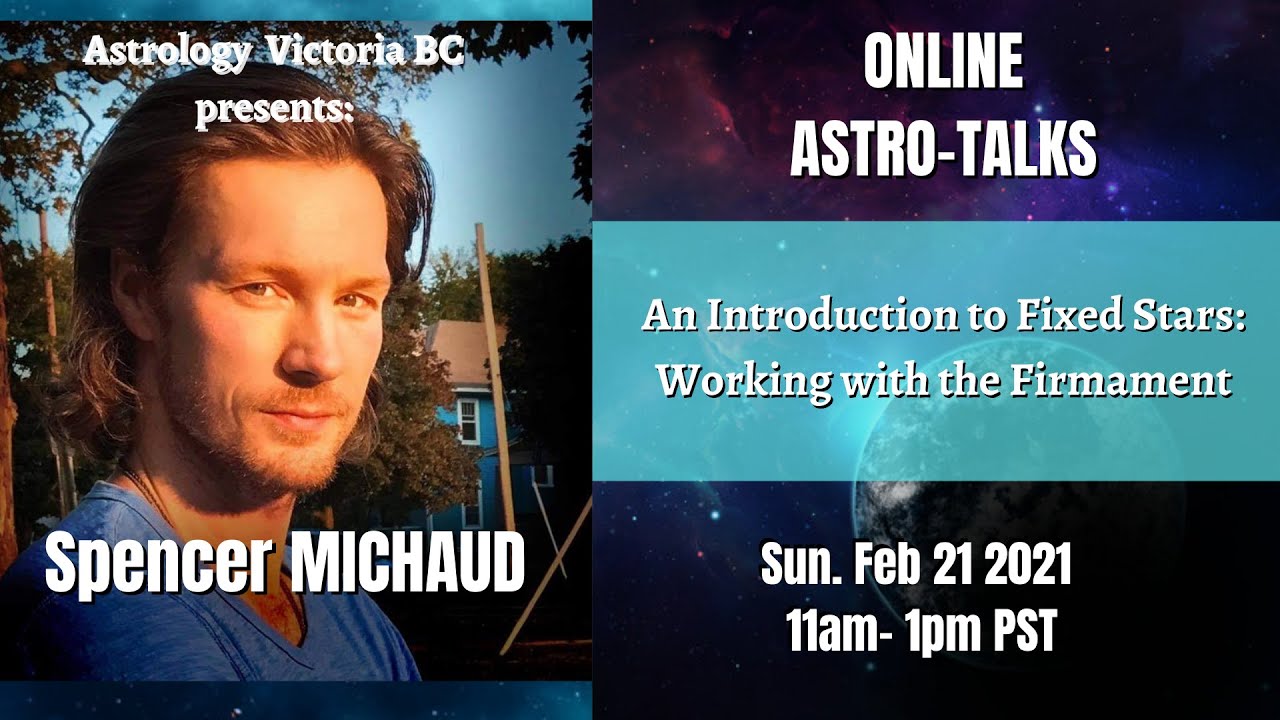 Astrology Victoria BC presents:

Spencer MICHAUD

ONLINE ASTRO-TALKS

An Introduction to Fixed Stars: Working with the Firmament

Sun. Feb 21 2021
11am- 1pm PST